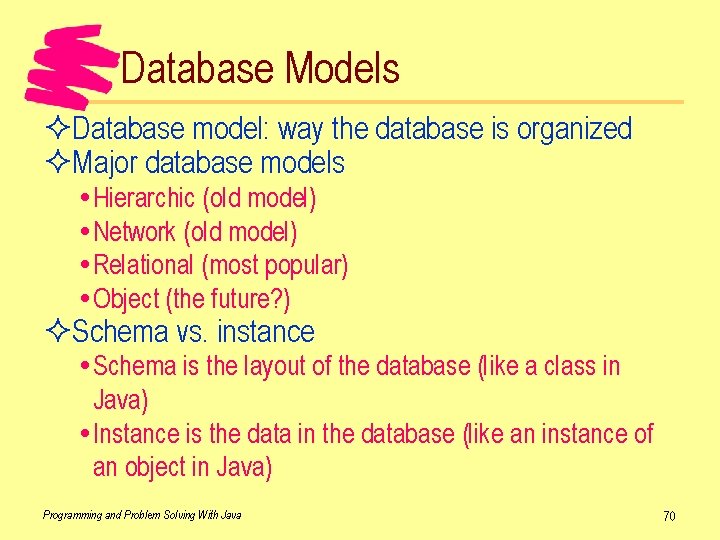 Database Models

✧Database model: way the database is organized
✧Major database models
• Hierarchic (old model)
• Network (old model)
• Relational (most popular)
• Object (the future?)
✧Schema vs. instance
• Schema is the layout of the database (like a class in Java)
• Instance is the data in the database (like an instance of an object in Java)

Programming and Problem Solving With Java

70